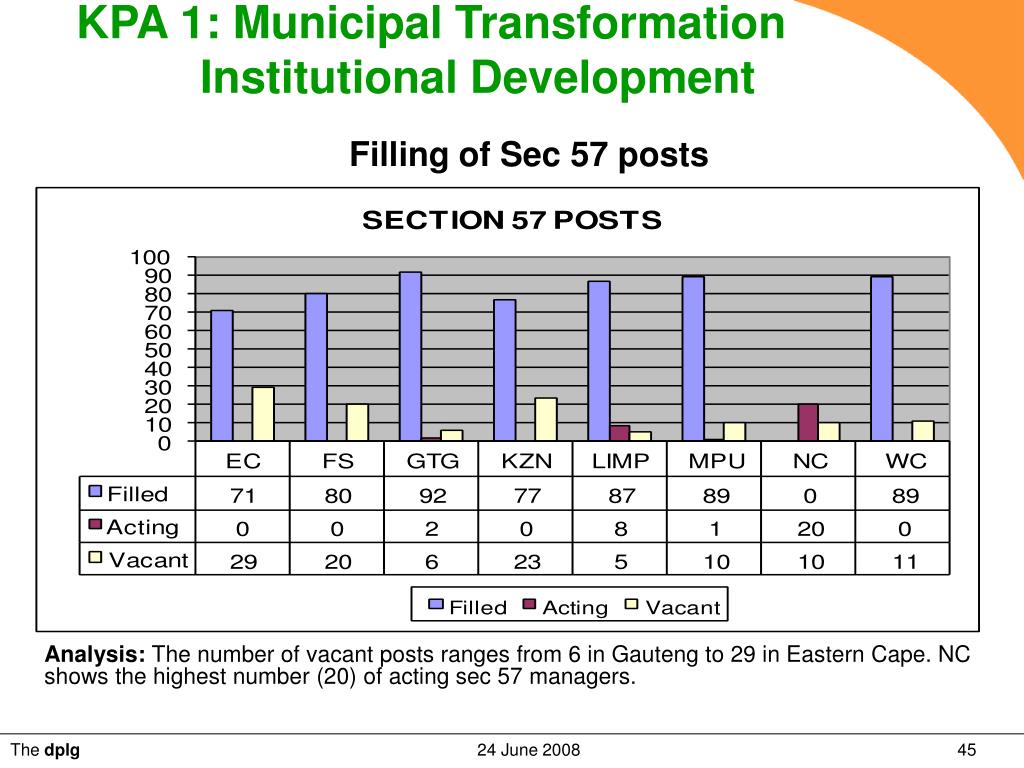 KPA 1: Municipal Transformation Institutional Development

Filling of Sec 57 posts

SECTION 57 POSTS

100
90
80
70
60
50
40
30
20
10
0

| | EC | FS | GTG | KZN | LIMP | MPU | NC | WC |
|---|---|---|---|---|---|---|---|---|
| Filled | 71 | 80 | 92 | 77 | 87 | 89 | 0 | 89 |
| Acting | 0 | 0 | 2 | 0 | 8 | 1 | 20 | 0 |
| Vacant | 29 | 20 | 6 | 23 | 5 | 10 | 10 | 11 |

Filled Acting Vacant

**Analysis:** The number of vacant posts ranges from 6 in Gauteng to 29 in Eastern Cape. NC shows the highest number (20) of acting sec 57 managers.

The **dplg** 24 June 2008 45